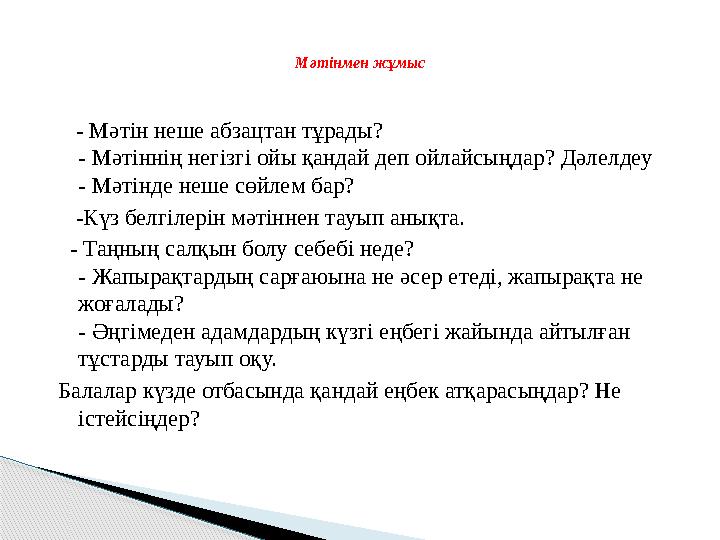 Мәтінмен жұмыс

- Мәтін неше абзацтан тұрады?
- Мәтіннің негізгі ойы қандай деп ойлайсыңдар? Дәлелдеу
- Мәтінде неше сөйлем бар?

-Күз белгілерін мәтіннен тауып анықта.

- Таңның салқын болу себебі неде?
- Жапырақтардың сарғаюына не әсер етеді, жапырақта не жоғалады?
- Әңгімеден адамдардың күзгі еңбегі жайында айтылған тұстарды тауып оқу.

Балалар күзде отбасында қандай еңбек атқарасыңдар? Не істейсіңдер?